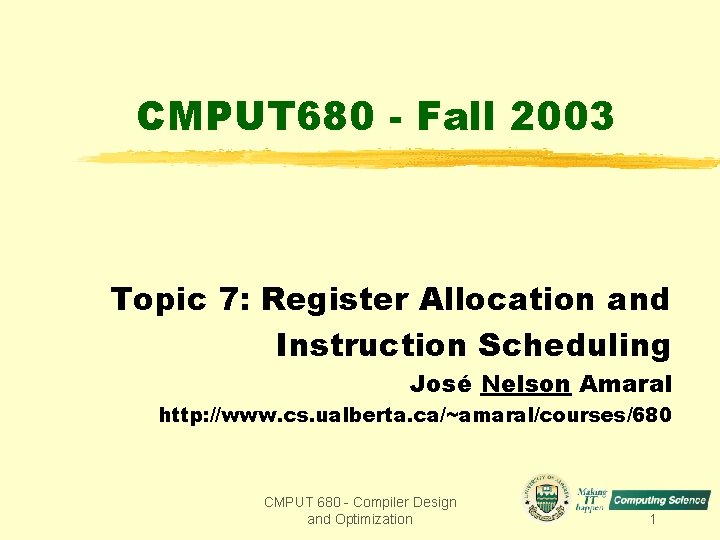 CMPUT680 - Fall 2003

Topic 7: Register Allocation and Instruction Scheduling

José Nelson Amaral

http://www.cs.ualberta.ca/~amaral/courses/680

CMPUT 680 - Compiler Design and Optimization

UNIVERSITY OF ALBERTA

Making IT happen

Computing Science

1